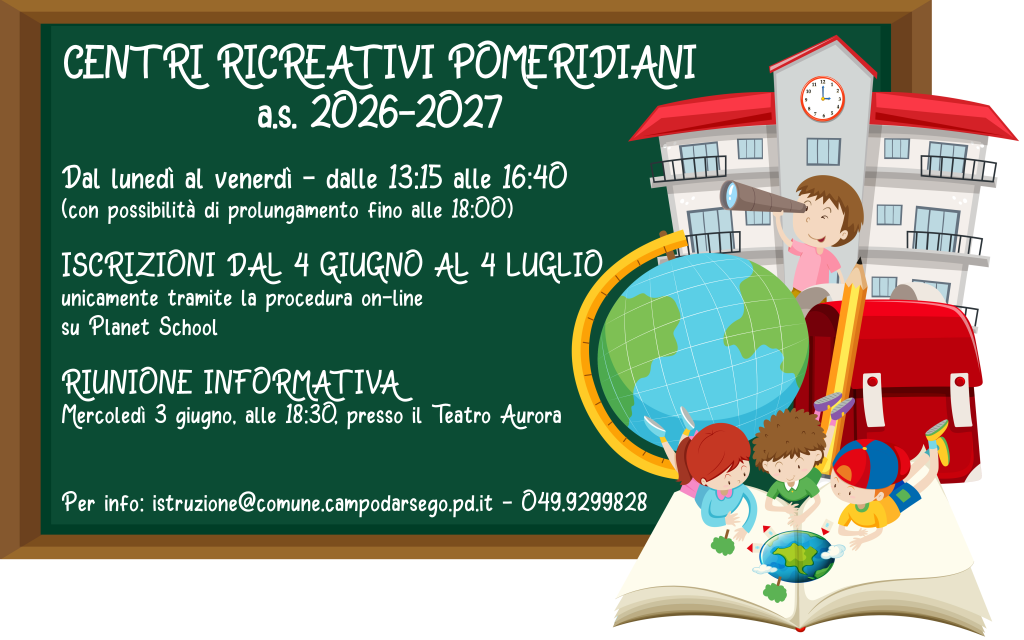 CENTRI RICREATIVI POMERIDIANI
a.s. 2026-2027

Dal lunedì al venerdì - dalle 13:15 alle 16:40
(con possibilità di prolungamento fino alle 18:00)

ISCRIZIONI DAL 4 GIUGNO AL 4 LUGLIO
unicamente tramite la procedura on-line
su Planet School

RIUNIONE INFORMATIVA
Mercoledì 3 giugno, alle 18:30, presso il Teatro Aurora

Per info: istruzione@comune.campodarsego.pd.it - 049.9299828